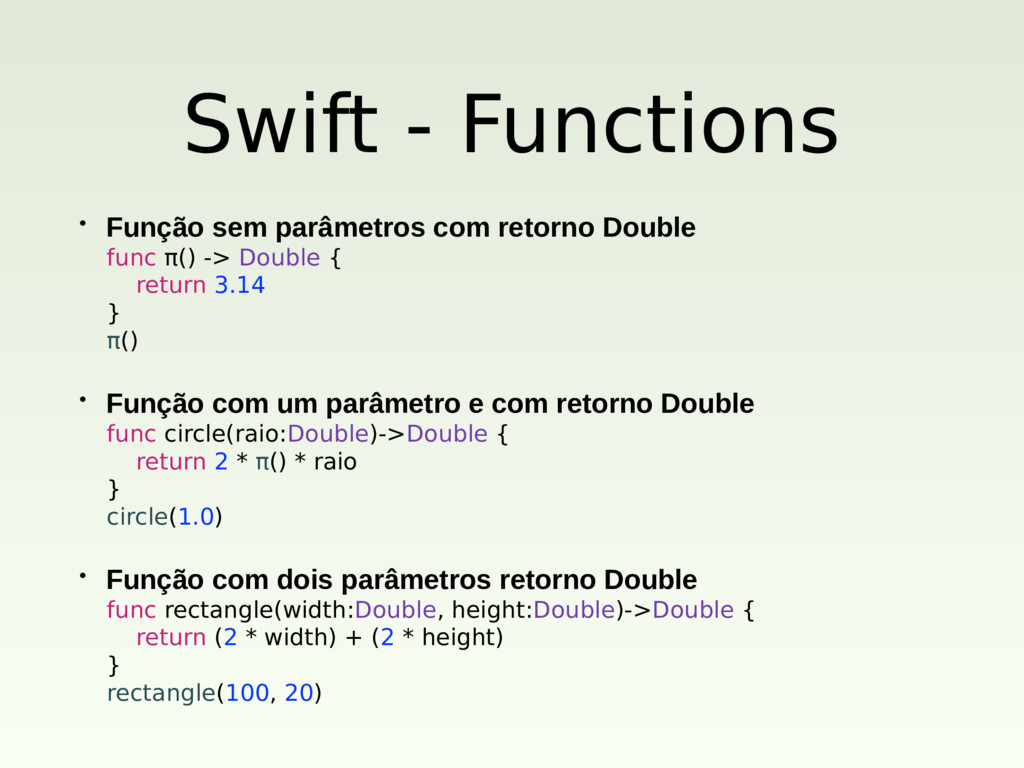 Swift - Functions

• Função sem parâmetros com retorno Double
func π() -> Double {
return 3.14
}
π()

• Função com um parâmetro e com retorno Double
func circle(raio:Double)->Double {
return 2 * π() * raio
}
circle(1.0)

• Função com dois parâmetros retorno Double
func rectangle(width:Double, height:Double)->Double {
return (2 * width) + (2 * height)
}
rectangle(100, 20)